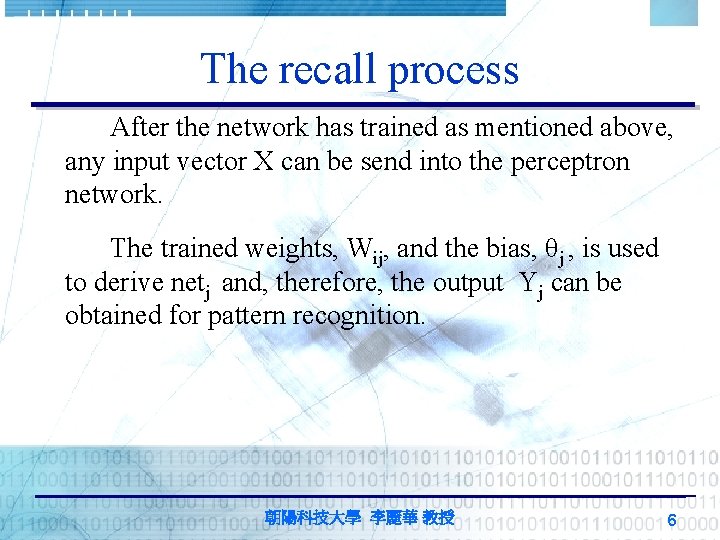 The recall process

After the network has trained as mentioned above, any input vector X can be send into the perceptron network.

The trained weights, $W_{ij}$, and the bias, $\theta_j$, is used to derive $net_j$ and, therefore, the output $Y_j$ can be obtained for pattern recognition.

朝陽科技大學 李麗華 教授 6